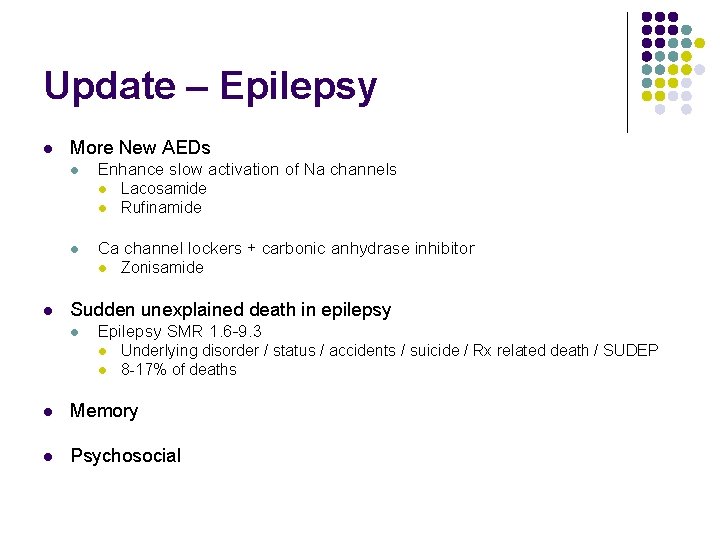 Update – Epilepsy

- More New AEDs
  - Enhance slow activation of Na channels
    - Lacosamide
    - Rufinamide
  - Ca channel lockers + carbonic anhydrase inhibitor
    - Zonisamide
- Sudden unexplained death in epilepsy
  - Epilepsy SMR 1.6-9.3
    - Underlying disorder / status / accidents / suicide / Rx related death / SUDEP
    - 8-17% of deaths
- Memory
- Psychosocial